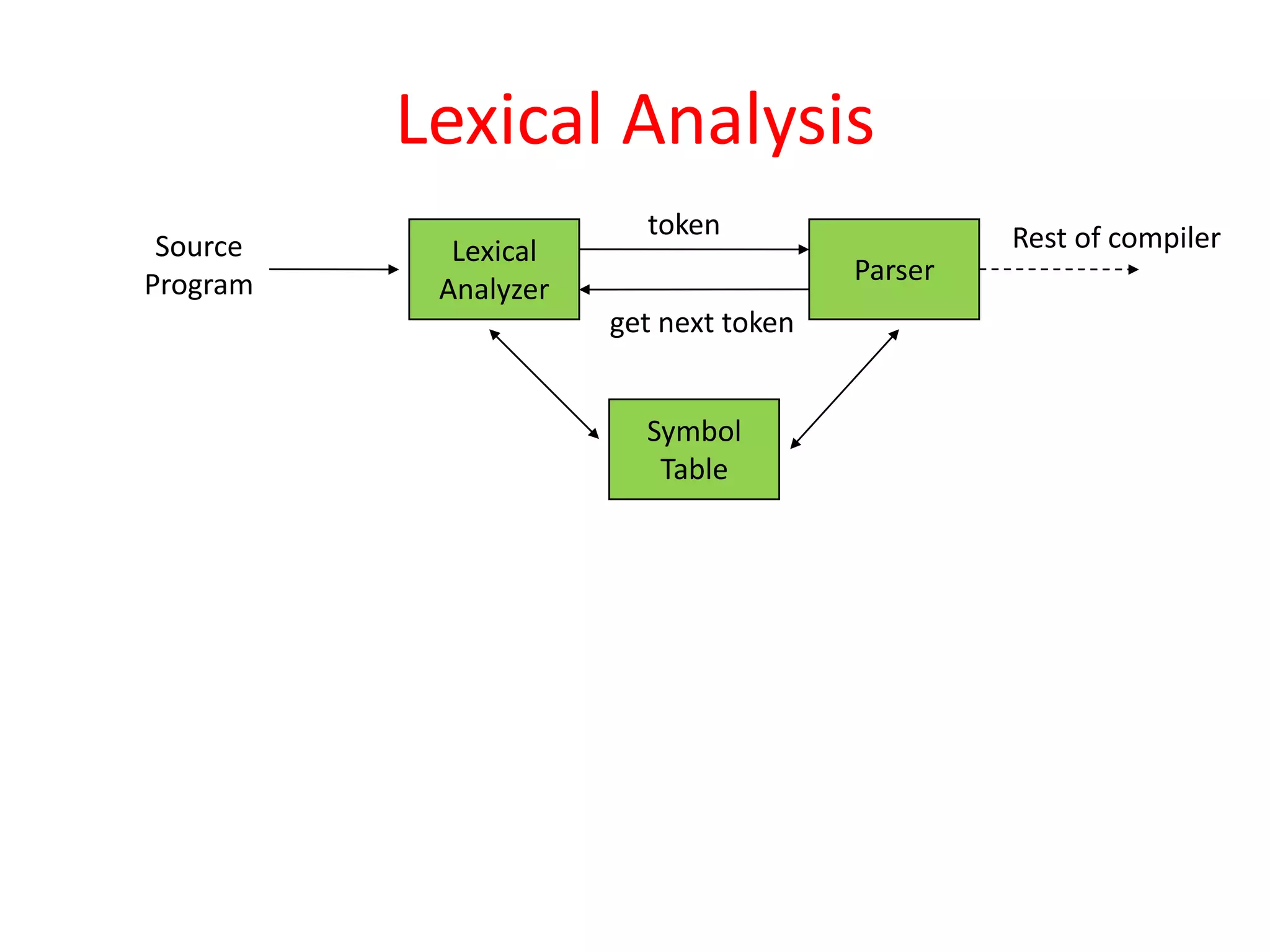 Lexical Analysis

Source Program

Lexical Analyzer

token

get next token

Parser

Rest of compiler

Symbol Table